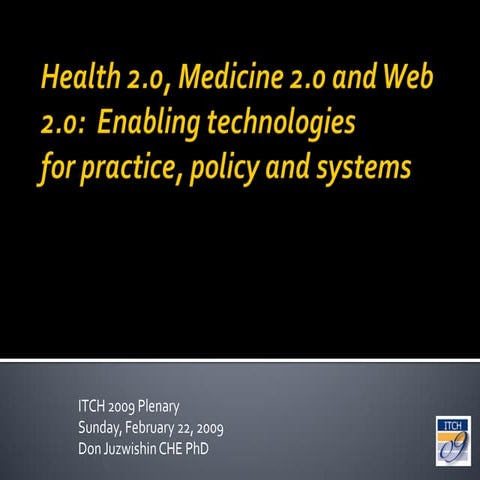 Health 2.0, Medicine 2.0 and Web 2.0: Enabling technologies for practice, policy and systems

ITCH 2009 Plenary
Sunday, February 22, 2009
Don Juzwishin CHE PhD

ITCH
09